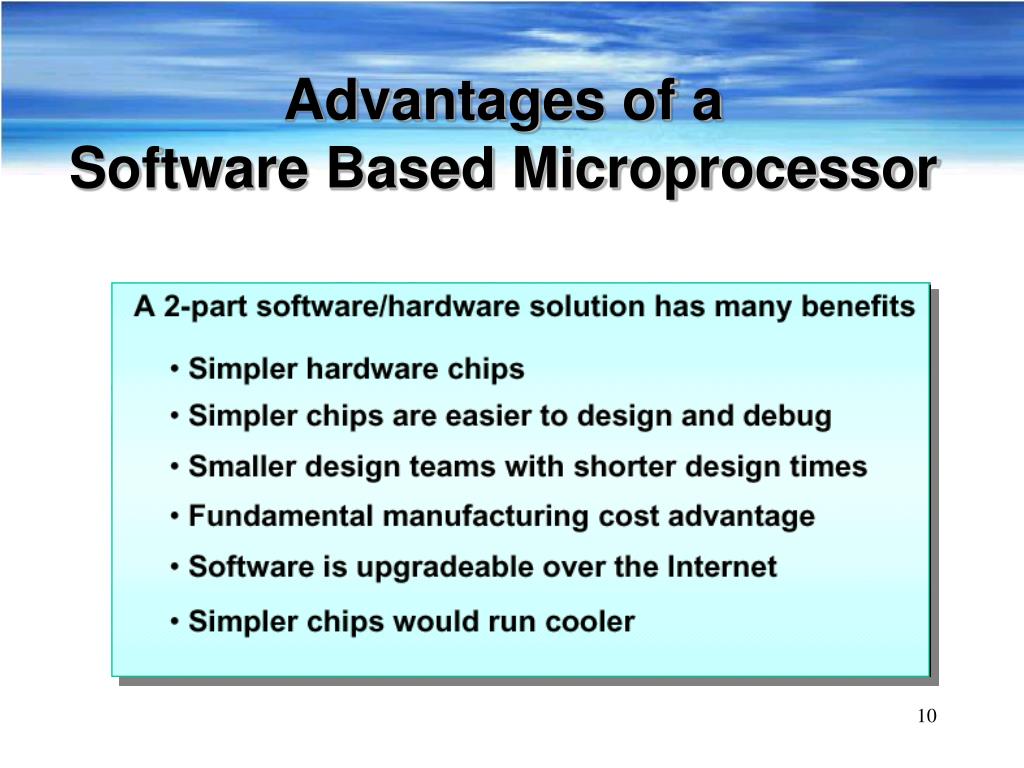 Advantages of a
Software Based Microprocessor

A 2-part software/hardware solution has many benefits

• Simpler hardware chips
• Simpler chips are easier to design and debug
• Smaller design teams with shorter design times
• Fundamental manufacturing cost advantage
• Software is upgradeable over the Internet
• Simpler chips would run cooler

10